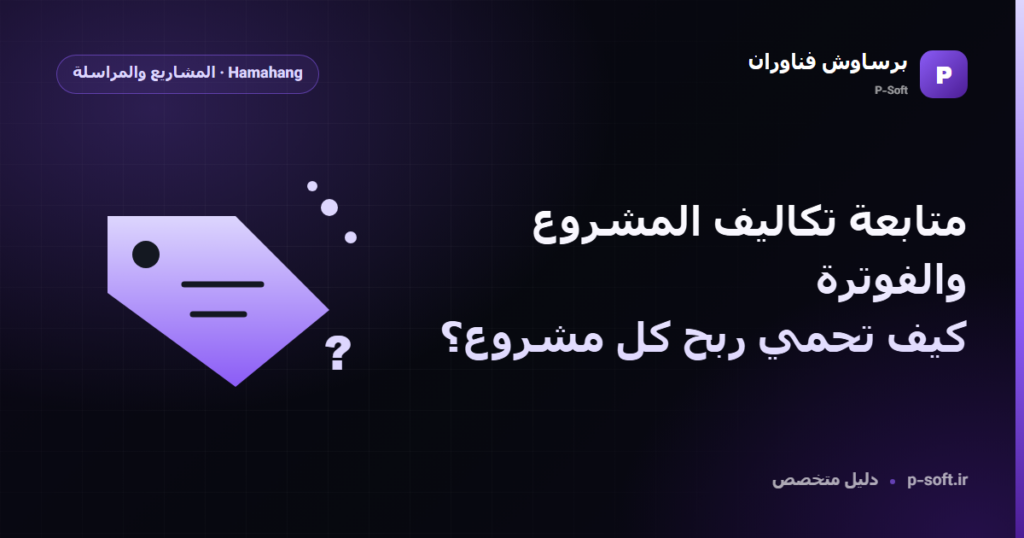 P
برساوش فناوران
P-Soft

Hamahang · المشاريع والمراسلة

متابعة تكاليف المشروع
والفوترة
كيف تحمي ربح كل مشروع؟

?

p-soft.ir • دليل متخصص